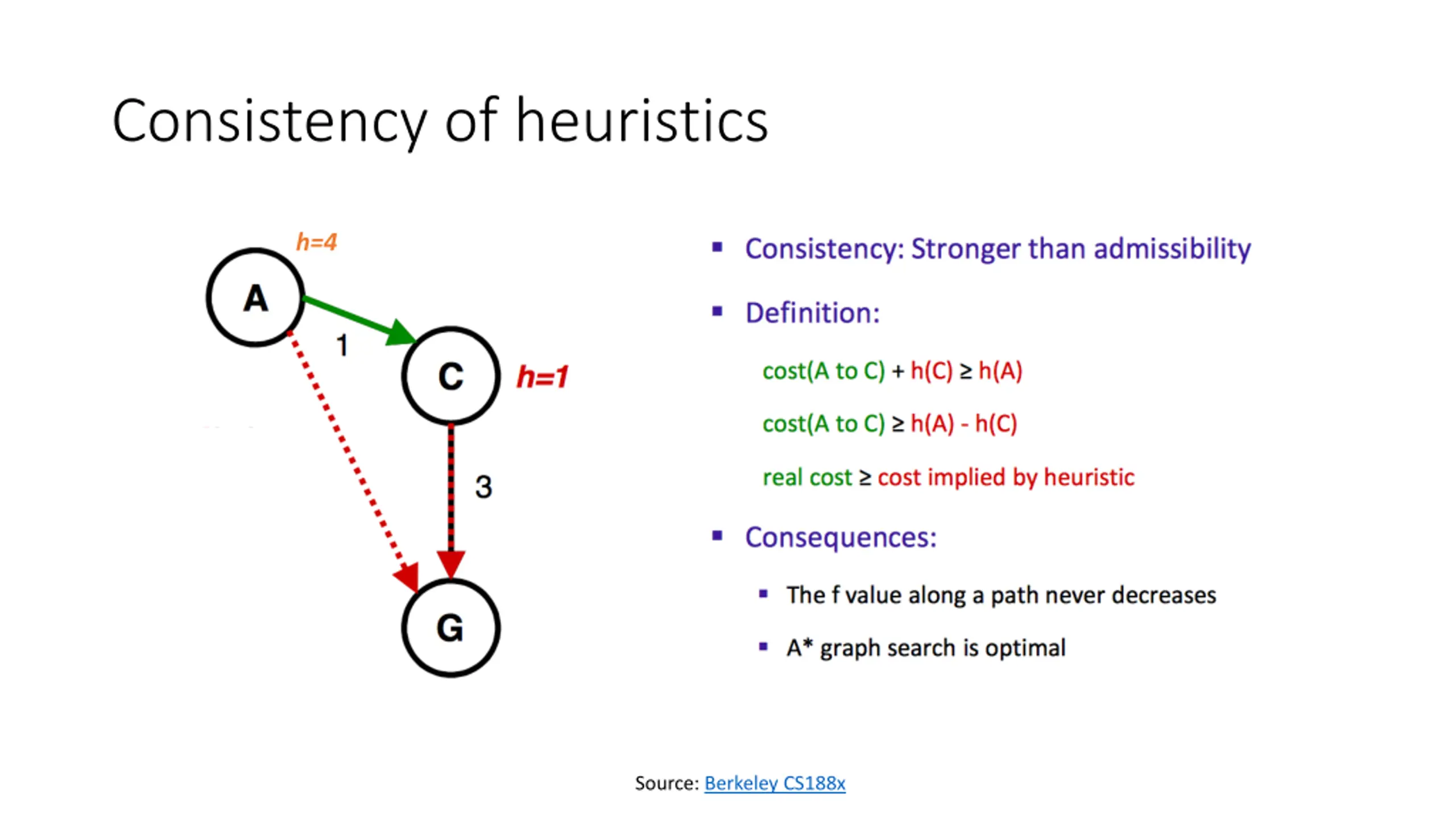 Consistency of heuristics

h=4

A

1

C

h=1

3

G

▪ Consistency: Stronger than admissibility

▪ Definition:

cost(A to C) + h(C) ≥ h(A)

cost(A to C) ≥ h(A) - h(C)

real cost ≥ cost implied by heuristic

▪ Consequences:

▪ The f value along a path never decreases

▪ A* graph search is optimal

Source: Berkeley CS188x